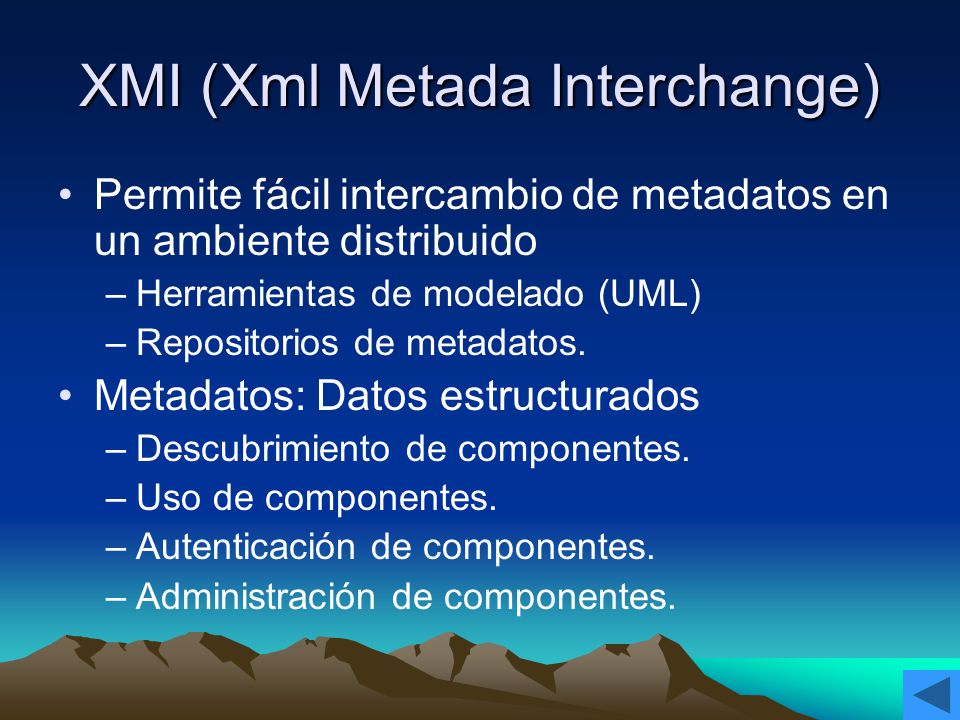 XMI (Xml Metada Interchange)

• Permite fácil intercambio de metadatos en un ambiente distribuido
– Herramientas de modelado (UML)
– Repositorios de metadatos.
• Metadatos: Datos estructurados
– Descubrimiento de componentes.
– Uso de componentes.
– Autenticación de componentes.
– Administración de componentes.